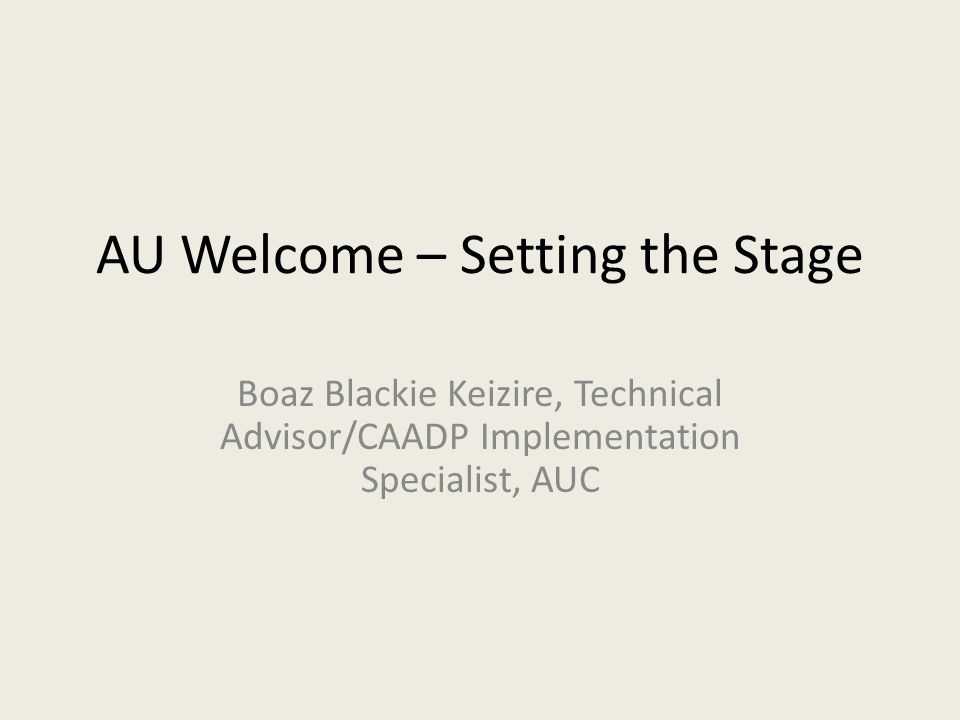 AU Welcome – Setting the Stage

Boaz Blackie Keizire, Technical Advisor/CAADP Implementation Specialist, AUC